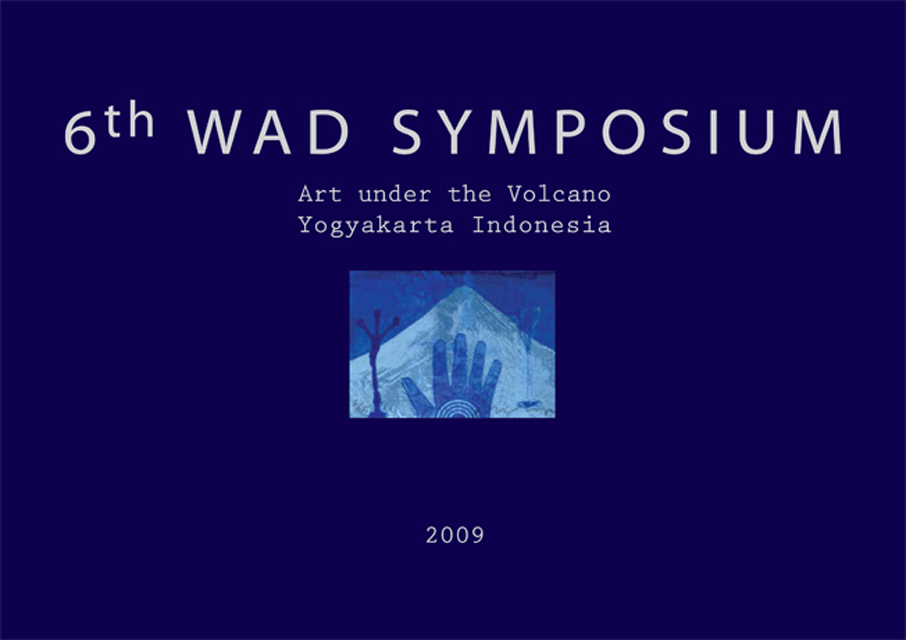 6th WAD SYMPOSIUM

Art under the Volcano
Yogyakarta Indonesia

2009